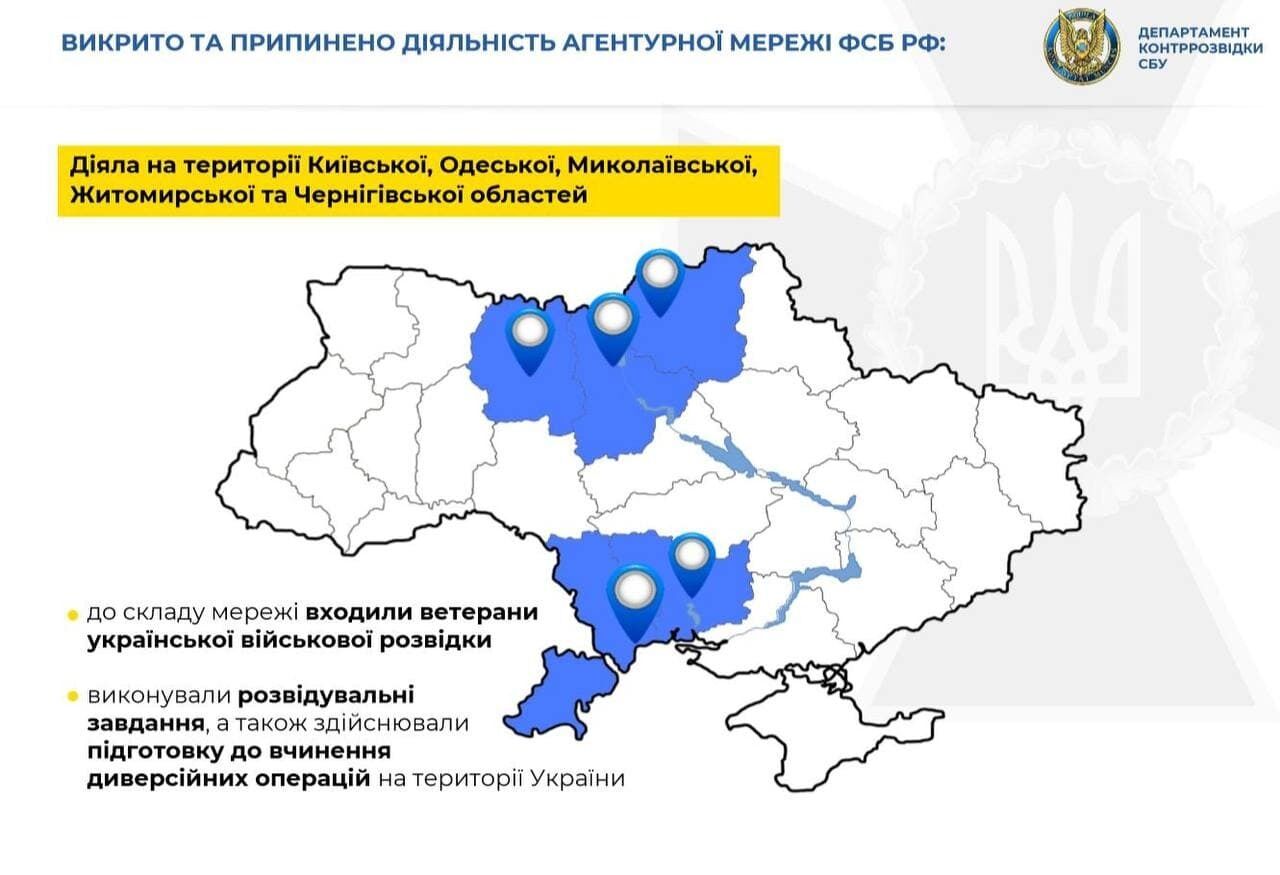 ВИКРИТО ТА ПРИПИНЕНО ДІЯЛЬНІСТЬ АГЕНТУРНОЇ МЕРЕЖІ ФСБ РФ:

ДЕПАРТАМЕНТ КОНТРРОЗВІДКИ СБУ

Діяла на території Київської, Одеської, Миколаївської, Житомирської та Чернігівської областей

до складу мережі входили ветерани української військової розвідки

виконували розвідувальні завдання, а також здійснювали підготовку до вчинення диверсійних операцій на території України